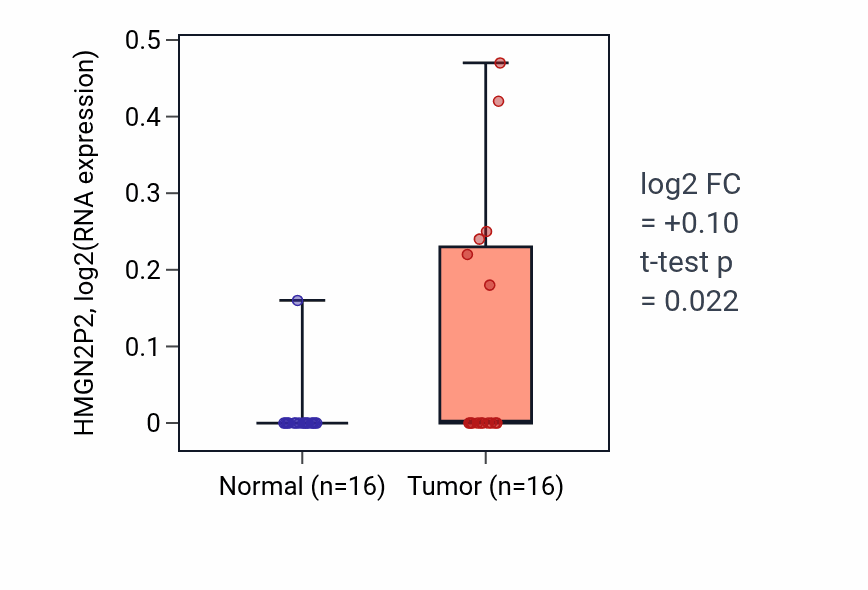 HMGN2P2, log2(RNA expression)

0.5
0.4
0.3
0.2
0.1
0

Normal (n=16)
Tumor (n=16)

log2 FC
= +0.10
t-test p
= 0.022